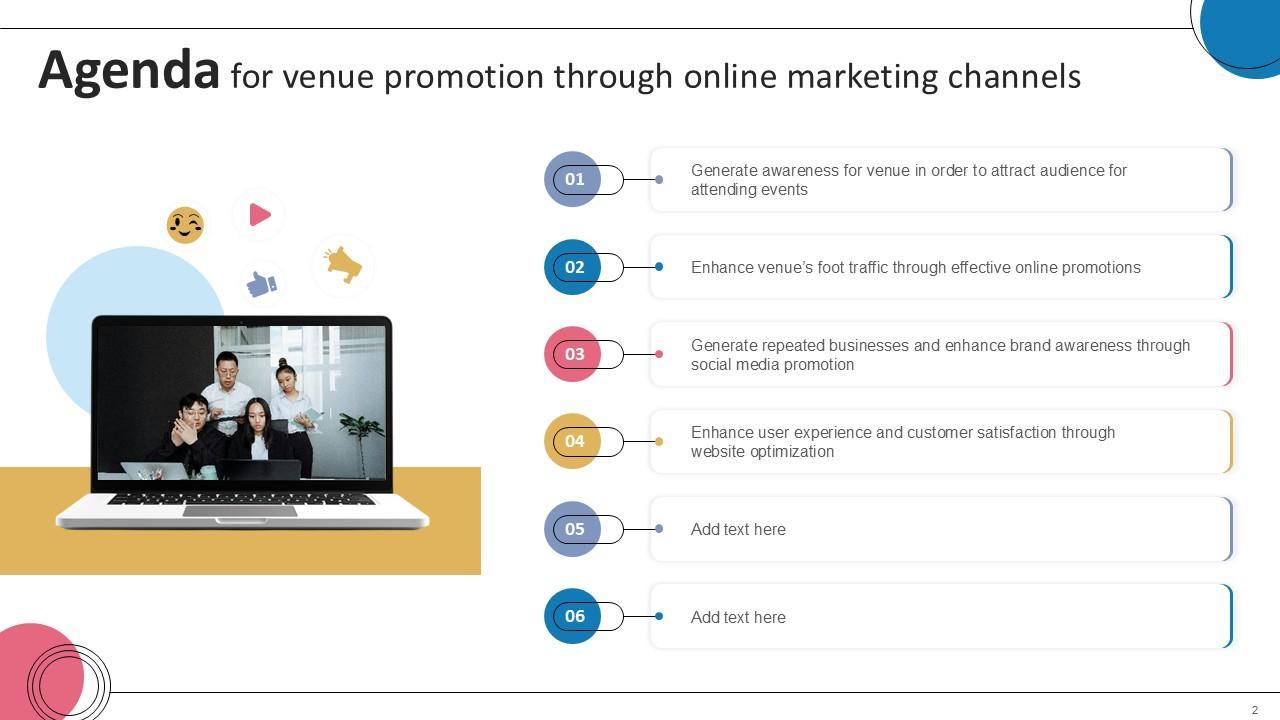 Agenda for venue promotion through online marketing channels

01
Generate awareness for venue in order to attract audience for attending events

02
Enhance venue's foot traffic through effective online promotions

03
Generate repeated businesses and enhance brand awareness through social media promotion

04
Enhance user experience and customer satisfaction through website optimization

05
Add text here

06
Add text here

2